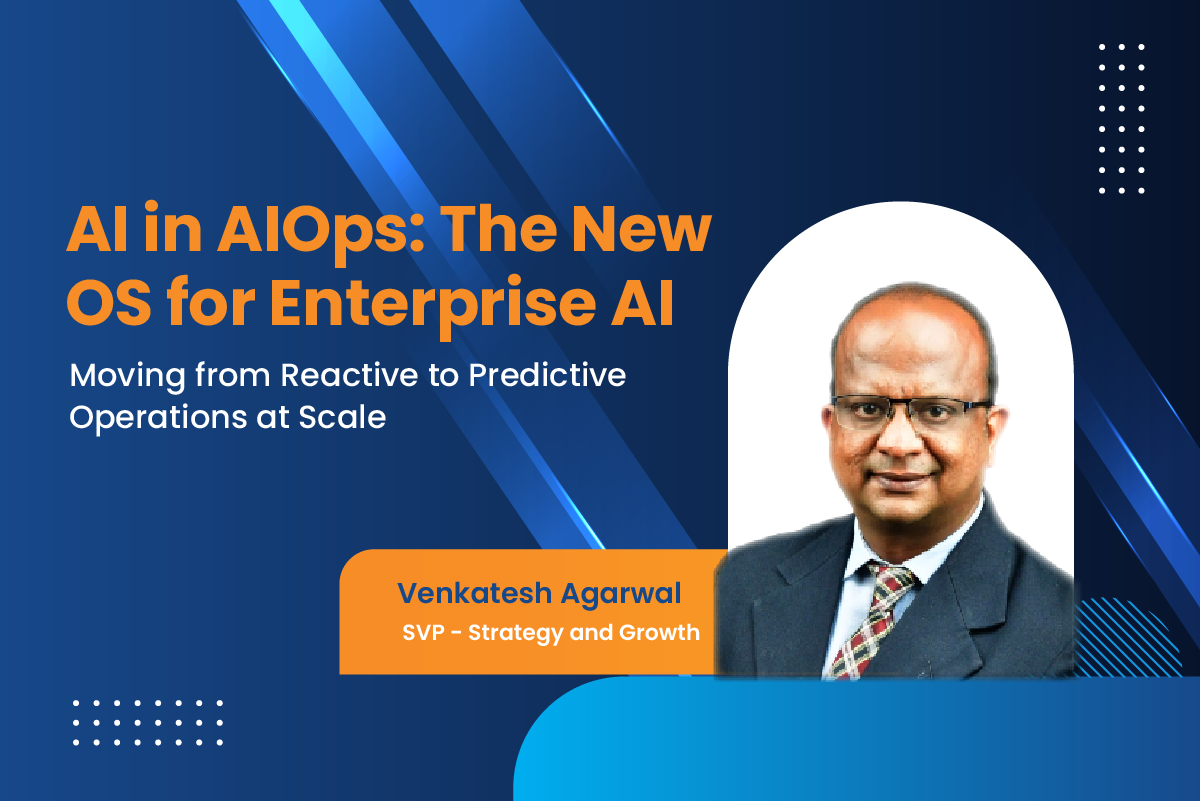 AI in AIOps: The New OS for Enterprise AI

Moving from Reactive to Predictive Operations at Scale

Venkatesh Agarwal
SVP - Strategy and Growth